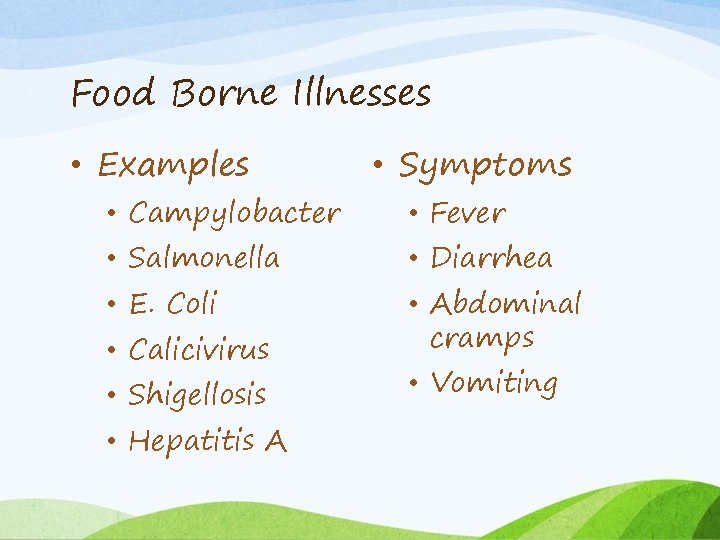 Food Borne Illnesses

• Examples
  • Campylobacter
  • Salmonella
  • E. Coli
  • Calicivirus
  • Shigellosis
  • Hepatitis A

• Symptoms
  • Fever
  • Diarrhea
  • Abdominal cramps
  • Vomiting